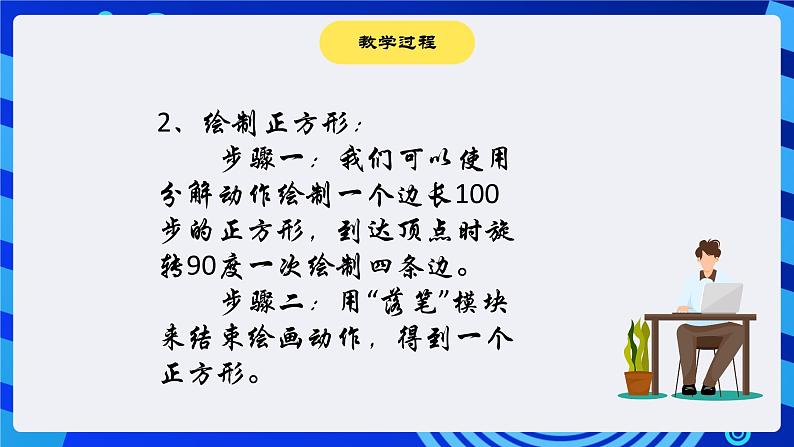 教学过程

2、绘制正方形：

步骤一：我们可以使用分解动作绘制一个边长100步的正方形，到达顶点时旋转90度一次绘制四条边。

步骤二：用“落笔”模块来结束绘画动作，得到一个正方形。